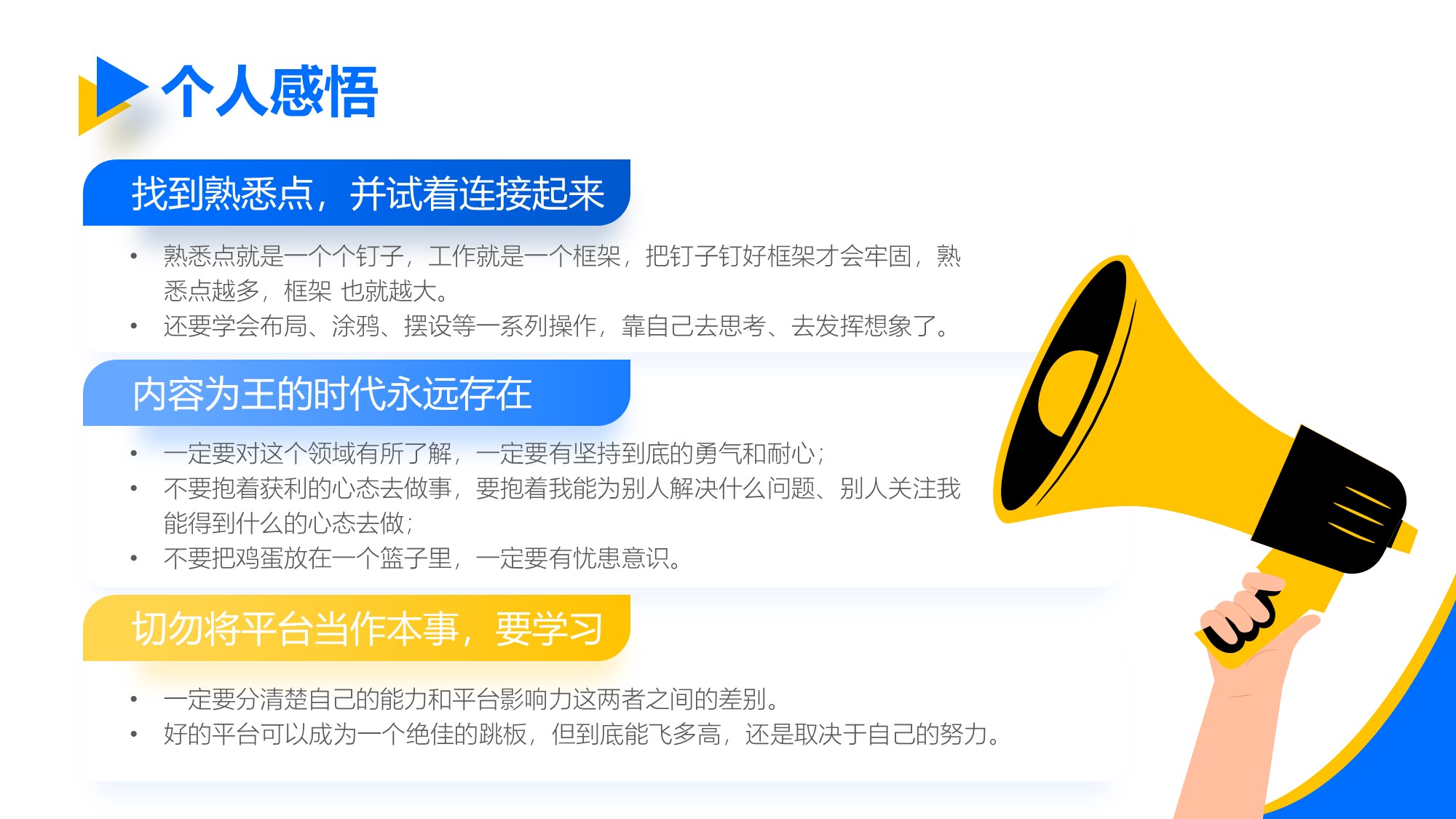 个人感悟

找到熟悉点，并试着连接起来

• 熟悉点就是一个个钉子，工作就是一个框架，把钉子钉好框架才会牢固，熟悉点越多，框架 也就越大。
• 还要学会布局、涂鸦、摆设等一系列操作，靠自己去思考、去发挥想象了。

内容为王的时代永远存在

• 一定要对这个领域有所了解，一定要有坚持到底的勇气和耐心；
• 不要抱着获利的心态去做事，要抱着我能为别人解决什么问题、别人关注我能得到什么的心态去做；
• 不要把鸡蛋放在一个篮子里，一定要有忧患意识。

切勿将平台当作本事，要学习

• 一定要分清楚自己的能力和平台影响力这两者之间的差别。
• 好的平台可以成为一个绝佳的跳板，但到底能飞多高，还是取决于自己的努力。